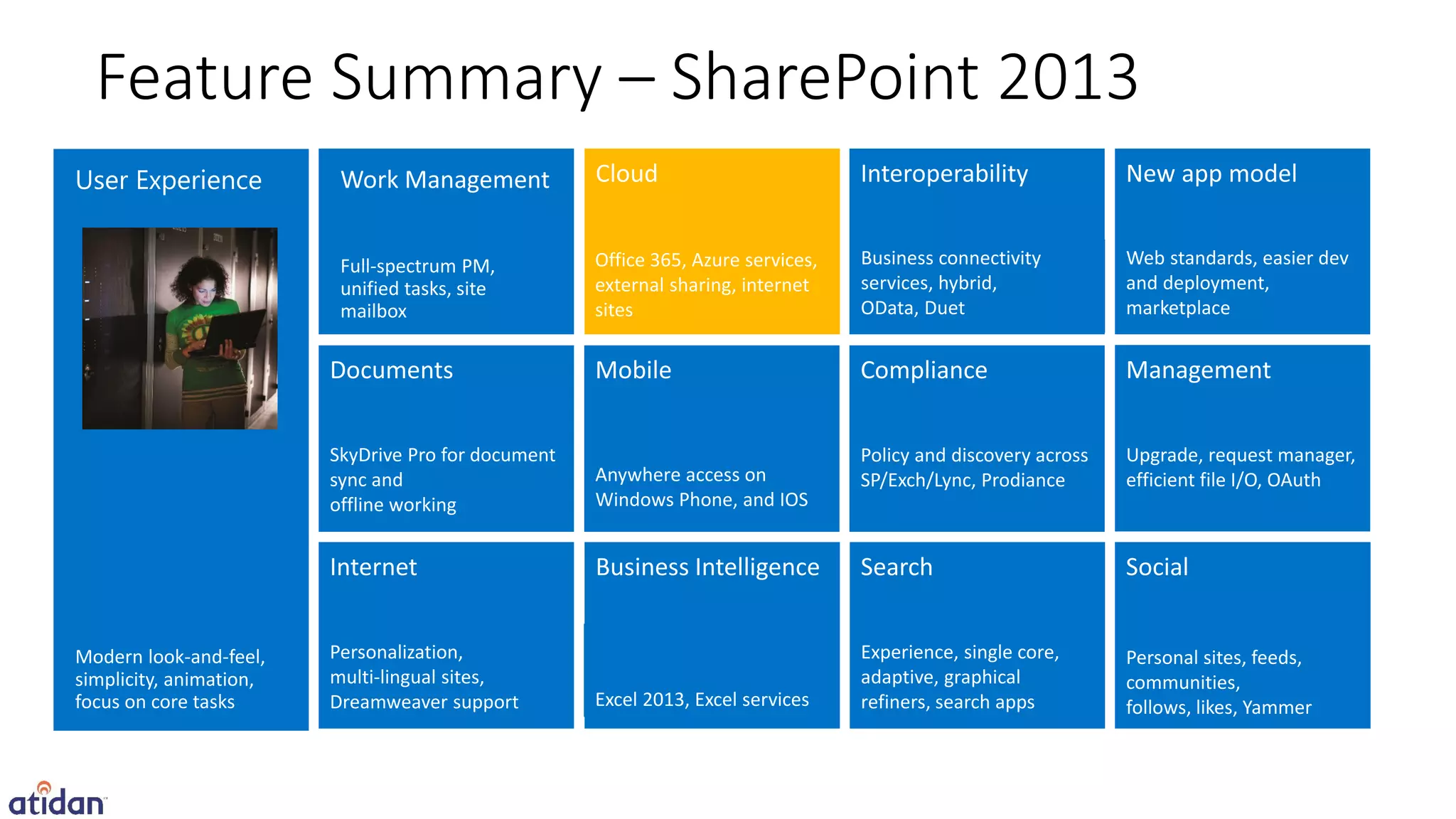 Feature Summary – SharePoint 2013

User Experience

Modern look-and-feel, simplicity, animation, focus on core tasks

Work Management

Full-spectrum PM, unified tasks, site mailbox

Cloud

Office 365, Azure services, external sharing, internet sites

Interoperability

Business connectivity services, hybrid, OData, Duet

New app model

Web standards, easier dev and deployment, marketplace

Documents

SkyDrive Pro for document sync and offline working

Mobile

Anywhere access on Windows Phone, and IOS

Compliance

Policy and discovery across SP/Exch/Lync, Prodiance

Management

Upgrade, request manager, efficient file I/O, OAuth

Internet

Personalization, multi-lingual sites, Dreamweaver support

Business Intelligence

Excel 2013, Excel services

Search

Experience, single core, adaptive, graphical refiners, search apps

Social

Personal sites, feeds, communities, follows, likes, Yammer

atidan